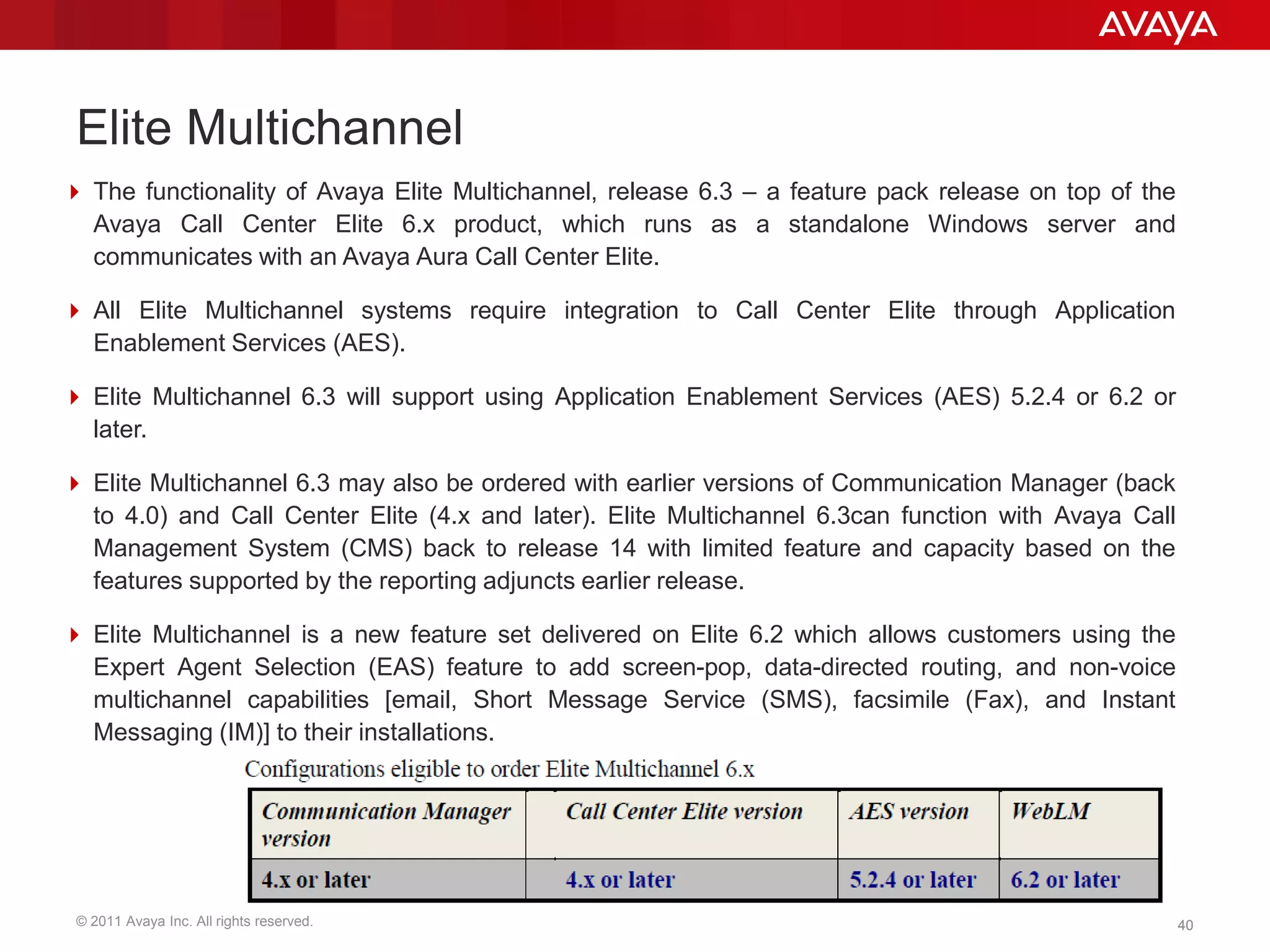 AVAYA

Elite Multichannel

The functionality of Avaya Elite Multichannel, release 6.3 – a feature pack release on top of the Avaya Call Center Elite 6.x product, which runs as a standalone Windows server and communicates with an Avaya Aura Call Center Elite.

All Elite Multichannel systems require integration to Call Center Elite through Application Enablement Services (AES).

Elite Multichannel 6.3 will support using Application Enablement Services (AES) 5.2.4 or 6.2 or later.

Elite Multichannel 6.3 may also be ordered with earlier versions of Communication Manager (back to 4.0) and Call Center Elite (4.x and later). Elite Multichannel 6.3can function with Avaya Call Management System (CMS) back to release 14 with limited feature and capacity based on the features supported by the reporting adjuncts earlier release.

Elite Multichannel is a new feature set delivered on Elite 6.2 which allows customers using the Expert Agent Selection (EAS) feature to add screen-pop, data-directed routing, and non-voice multichannel capabilities [email, Short Message Service (SMS), facsimile (Fax), and Instant Messaging (IM)] to their installations.

Configurations eligible to order Elite Multichannel 6.x

| Communication Manager version | Call Center Elite version | AES version | WebLM |
|---|---|---|---|
| 4.x or later | 4.x or later | 5.2.4 or later | 6.2 or later |

© 2011 Avaya Inc. All rights reserved.

40